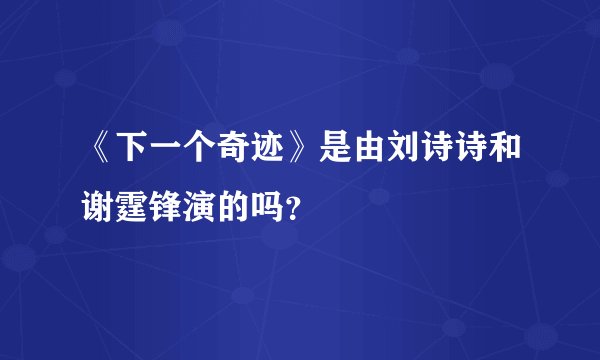 《下一个奇迹》是由刘诗诗和谢霆锋演的吗?